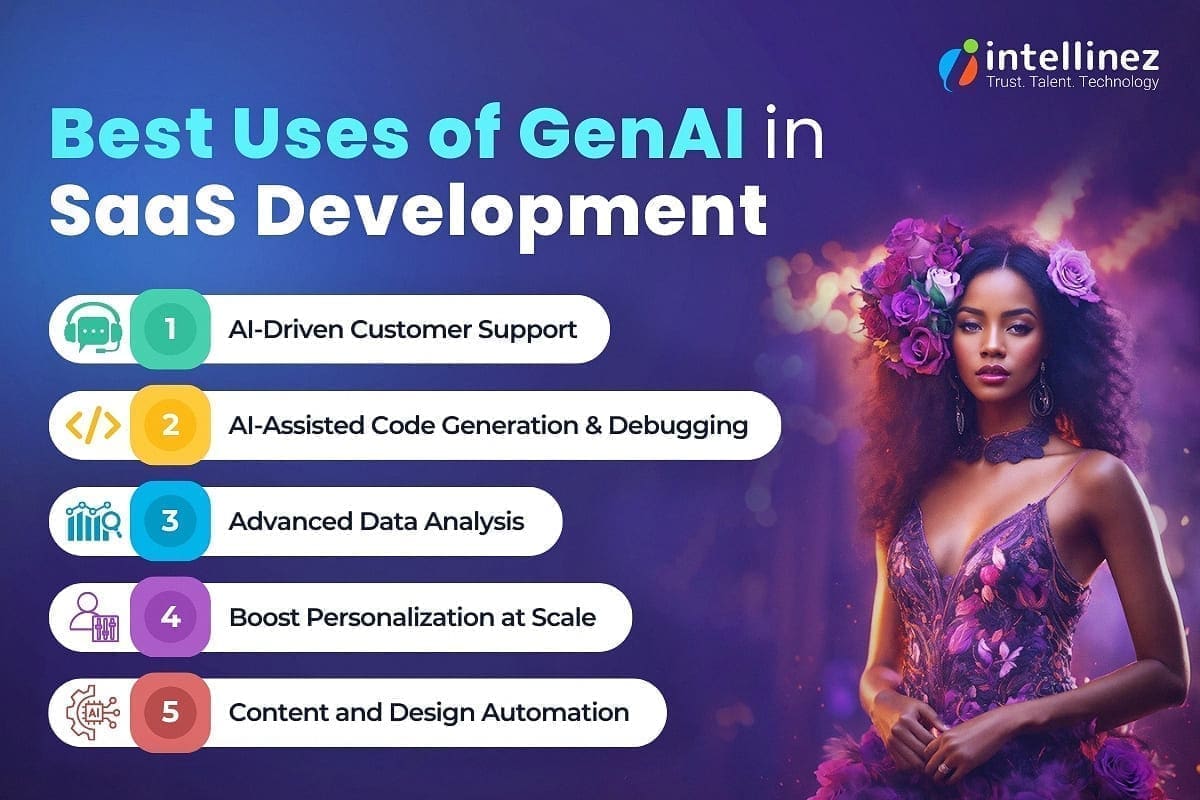 intellinez
Trust. Talent. Technology

Best Uses of GenAI in SaaS Development

1 AI-Driven Customer Support

2 AI-Assisted Code Generation & Debugging

3 Advanced Data Analysis

4 Boost Personalization at Scale

5 Content and Design Automation